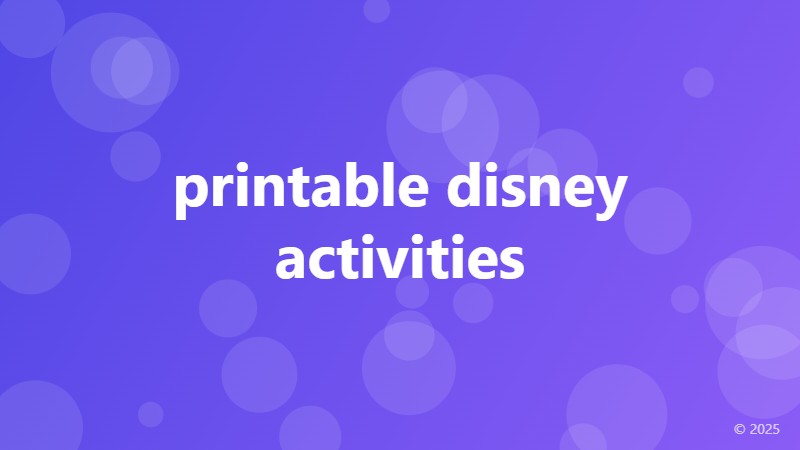 printable disney activities

© 2025